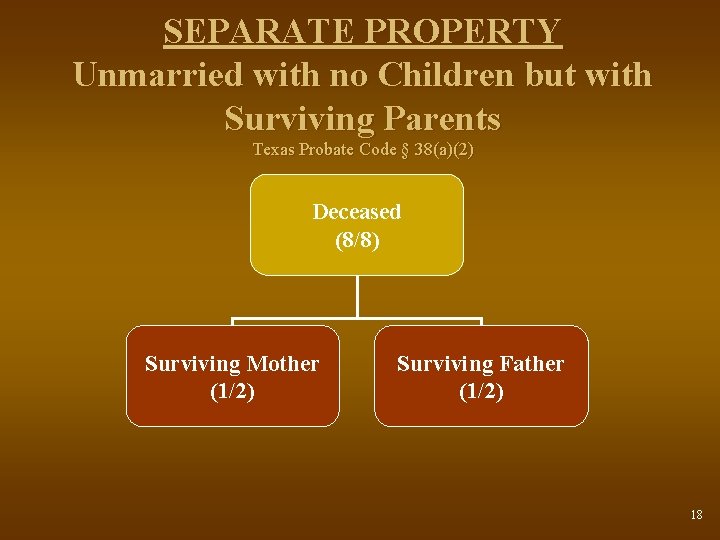 SEPARATE PROPERTY
Unmarried with no Children but with Surviving Parents
Texas Probate Code § 38(a)(2)

Deceased
(8/8)

Surviving Mother
(1/2)

Surviving Father
(1/2)

18